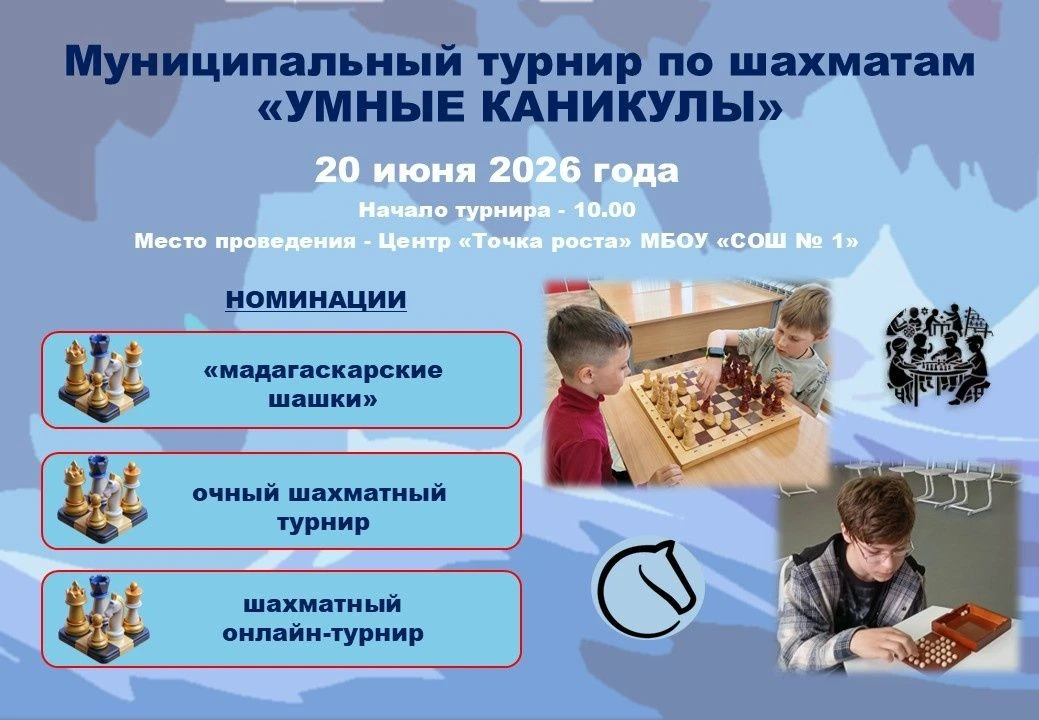 Муниципальный турнир по шахматам «УМНЫЕ КАНИКУЛЫ»

20 июня 2026 года

Начало турнира - 10.00

Место проведения - Центр «Точка роста» МБОУ «СОШ № 1»

НОМИНАЦИИ

«мадагаскарские шашки»

очный шахматный турнир

шахматный онлайн-турнир